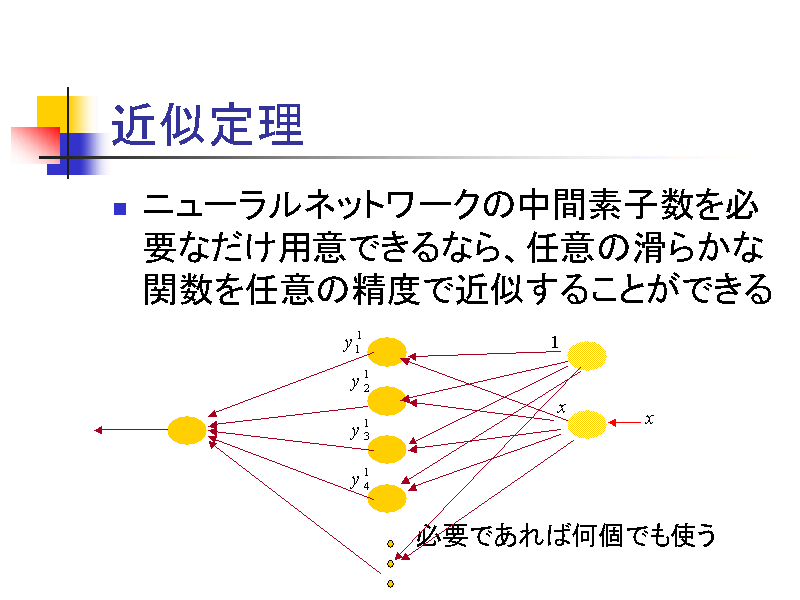 近似定理

ニューラルネットワークの中間素子数を必要なだけ用意できるなら、任意の滑らかな関数を任意の精度で近似することができる

$y_1^1$

$y_2^1$

$y_3^1$

$y_4^1$

1

$x$

$x$

必要であれば何個でも使う